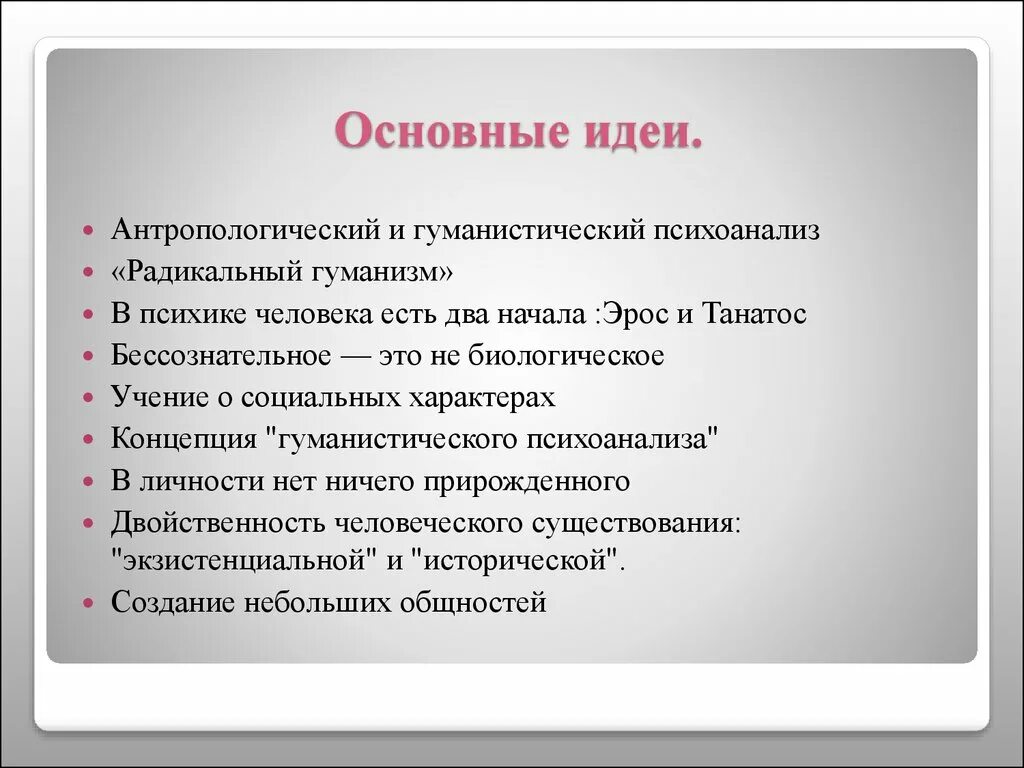 Основные идеи.

- Антропологический и гуманистический психоанализ
- «Радикальный гуманизм»
- В психике человека есть два начала :Эрос и Танатос
- Бессознательное — это не биологическое
- Учение о социальных характерах
- Концепция "гуманистического психоанализа"
- В личности нет ничего прирожденного
- Двойственность человеческого существования: "экзистенциальной" и "исторической".
- Создание небольших общностей